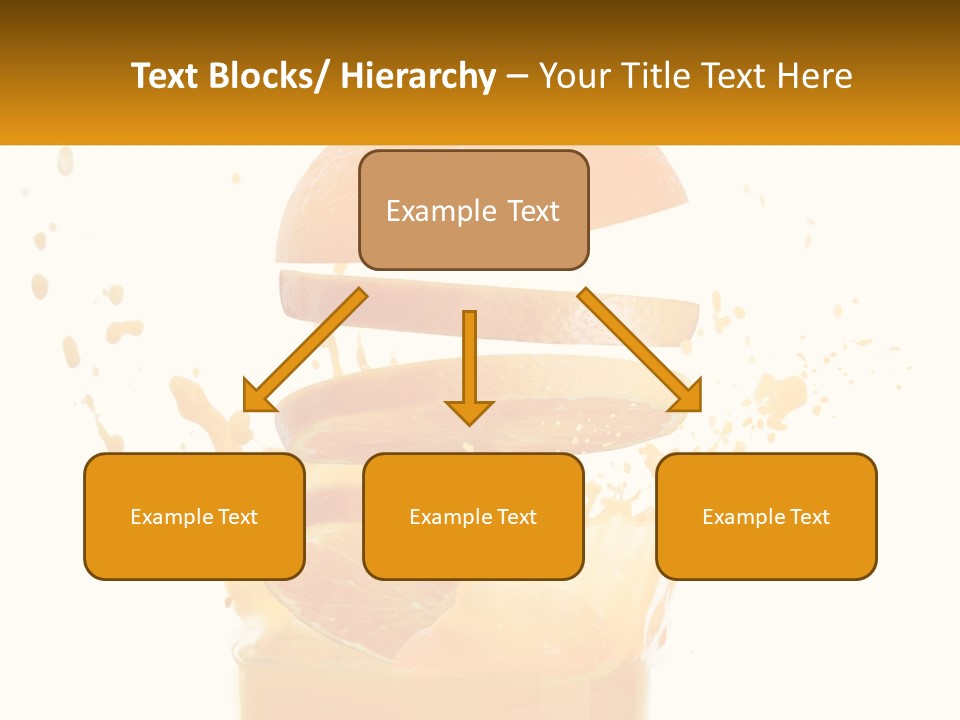 Text Blocks/ Hierarchy – Your Title Text Here

Example Text

Example Text

Example Text

Example Text